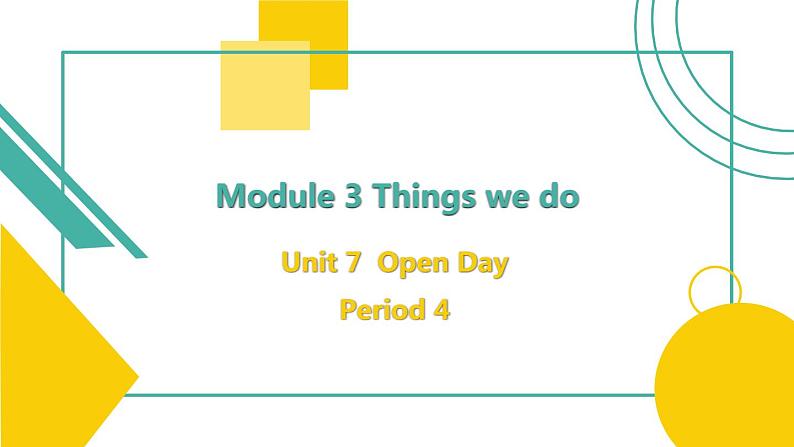 Module 3 Things we do

Unit 7 Open Day

Period 4